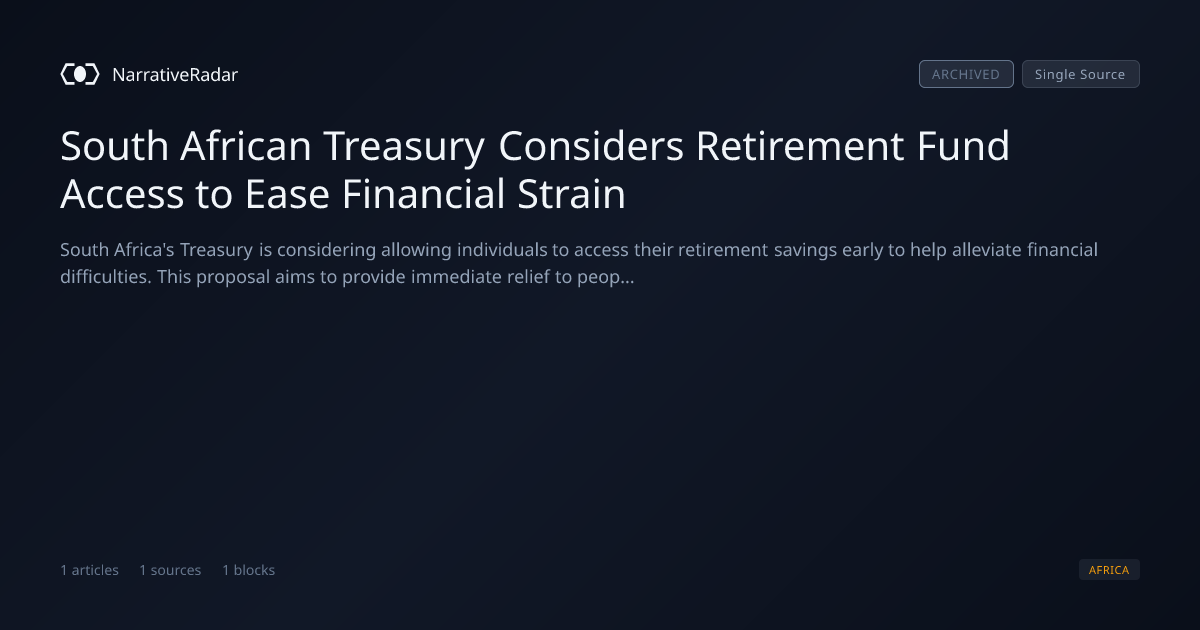 NarrativeRadar

ARCHIVED Single Source

South African Treasury Considers Retirement Fund Access to Ease Financial Strain

South Africa's Treasury is considering allowing individuals to access their retirement savings early to help alleviate financial difficulties. This proposal aims to provide immediate relief to peop...

1 articles 1 sources 1 blocks

AFRICA